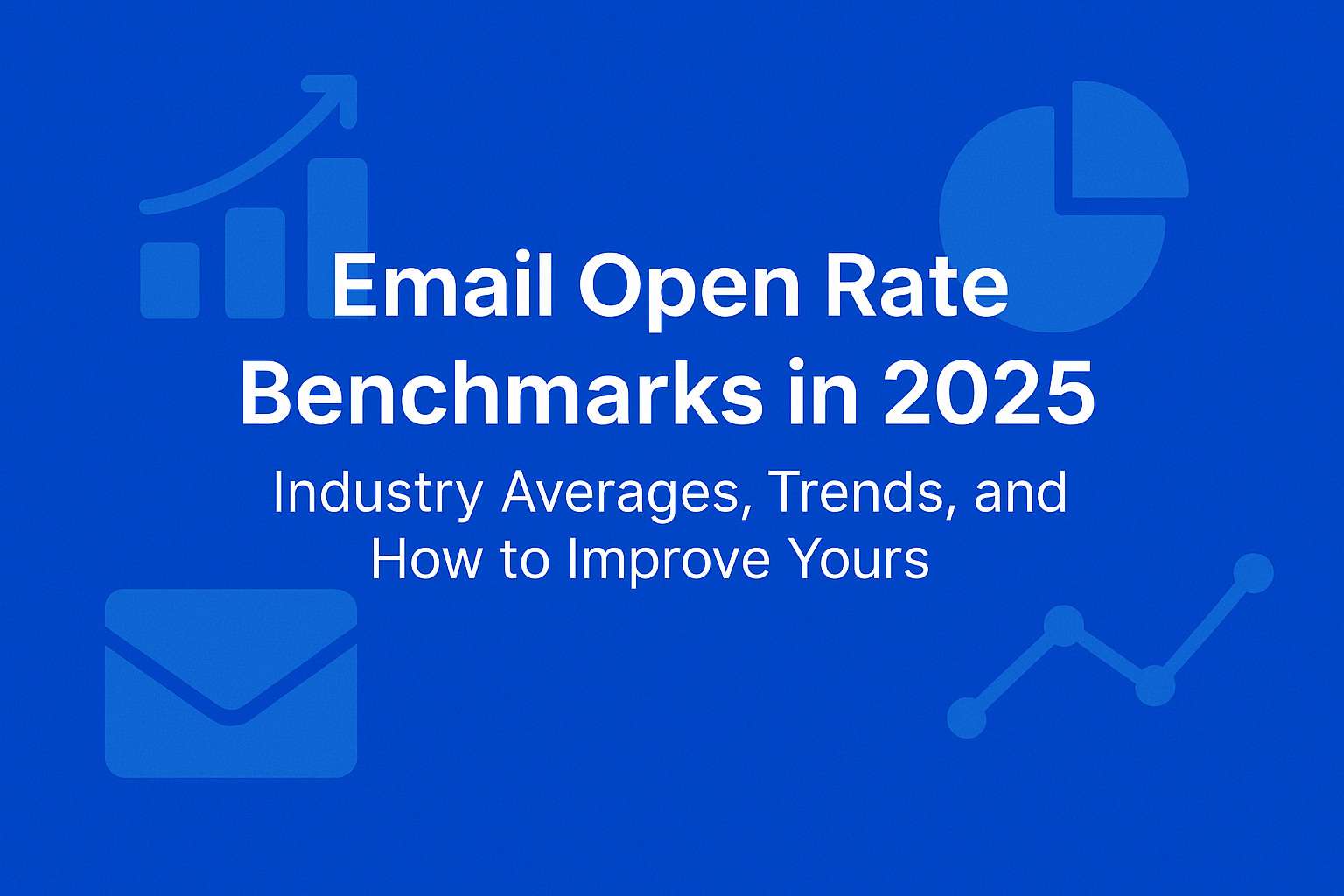 Email Open Rate Benchmarks in 2025

Industry Averages, Trends, and How to Improve Yours